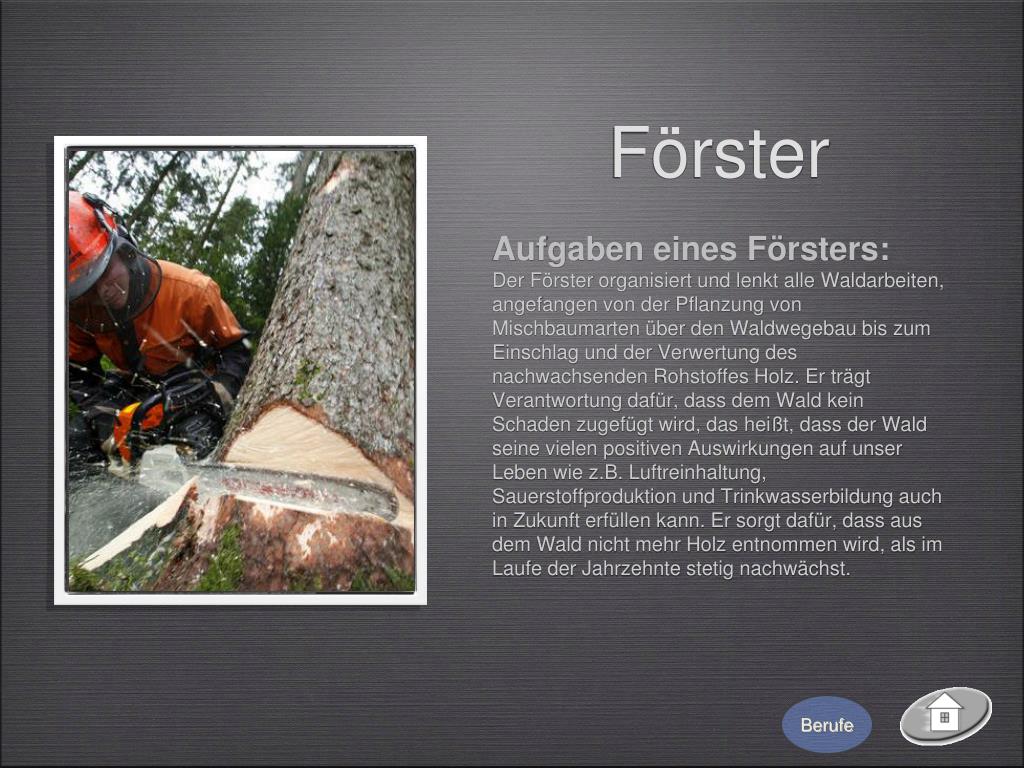 Förster

Aufgaben eines Försters:
Der Förster organisiert und lenkt alle Waldarbeiten, angefangen von der Pflanzung von Mischbaumarten über den Waldwegebau bis zum Einschlag und der Verwertung des nachwachsenden Rohstoffes Holz. Er trägt Verantwortung dafür, dass dem Wald kein Schaden zugefügt wird, das heißt, dass der Wald seine vielen positiven Auswirkungen auf unser Leben wie z.B. Luftreinhaltung, Sauerstoffproduktion und Trinkwasserbildung auch in Zukunft erfüllen kann. Er sorgt dafür, dass aus dem Wald nicht mehr Holz entnommen wird, als im Laufe der Jahrzehnte stetig nachwächst.

Berufe